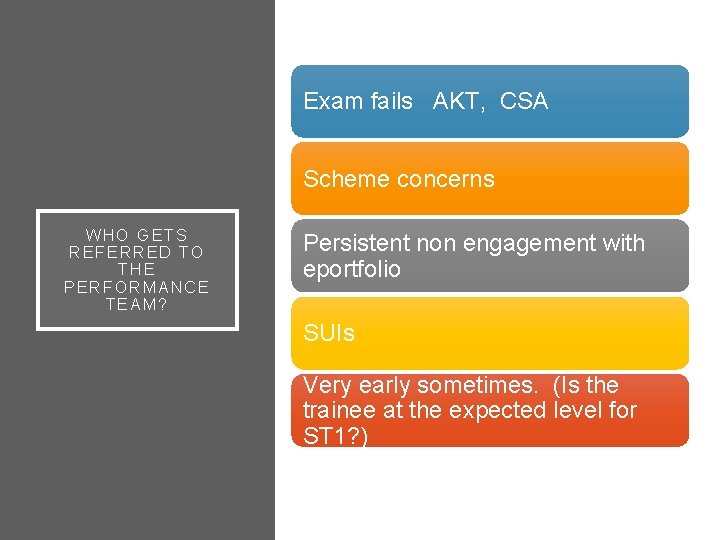 WHO GETS REFERRED TO THE PERFORMANCE TEAM?

Exam fails AKT, CSA

Scheme concerns

Persistent non engagement with eportfolio

SUIs

Very early sometimes. (Is the trainee at the expected level for ST1?)